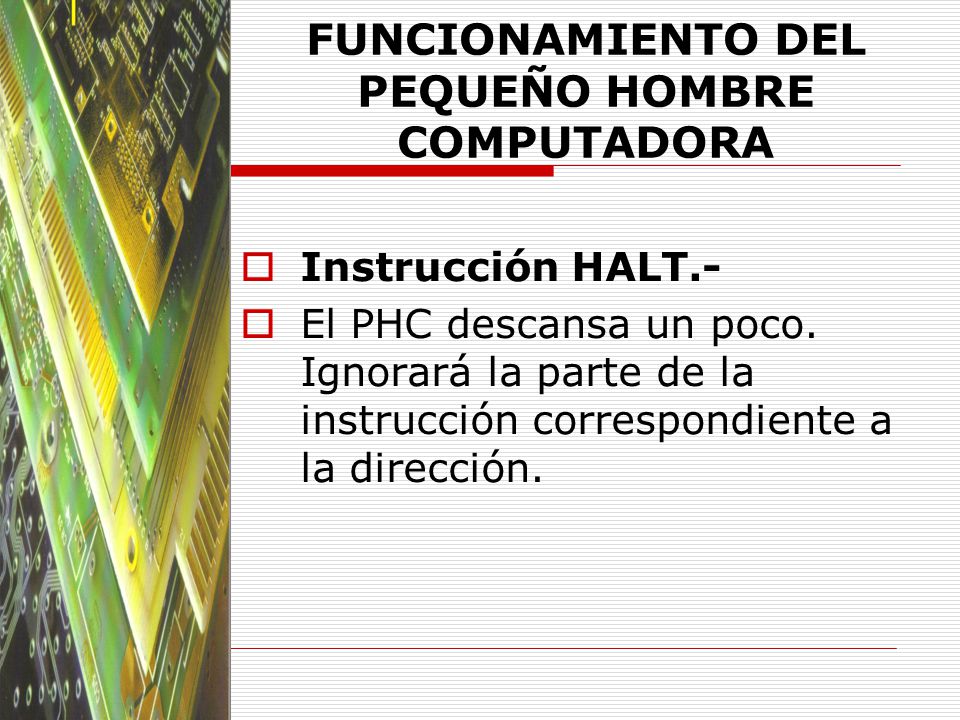 FUNCIONAMIENTO DEL PEQUEÑO HOMBRE COMPUTADORA

Instrucción HALT.-

El PHC descansa un poco. Ignorará la parte de la instrucción correspondiente a la dirección.